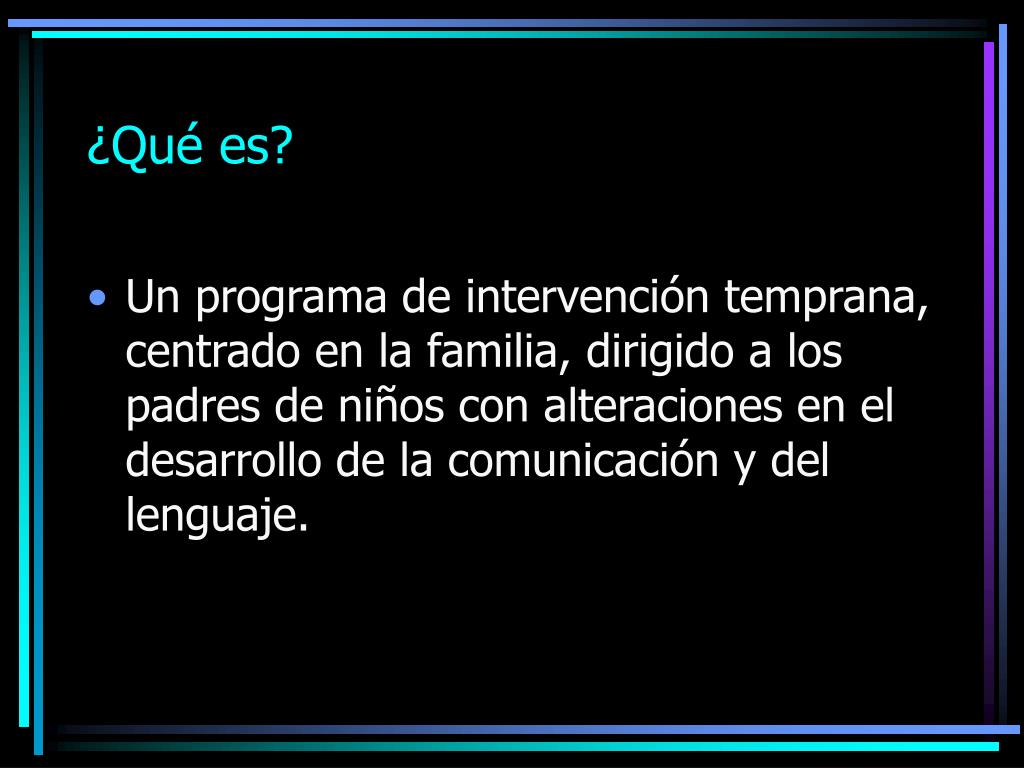 ¿Qué es?

• Un programa de intervención temprana, centrado en la familia, dirigido a los padres de niños con alteraciones en el desarrollo de la comunicación y del lenguaje.